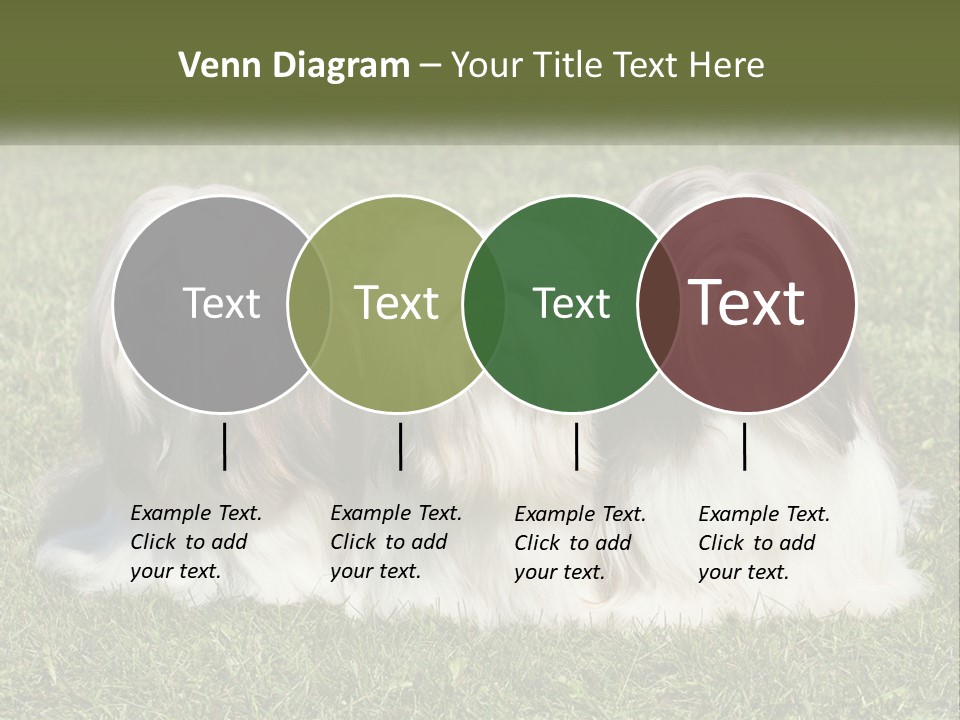 Venn Diagram – Your Title Text Here

Text

Text

Text

Text

Example Text. Click to add your text.

Example Text. Click to add your text.

Example Text. Click to add your text.

Example Text. Click to add your text.